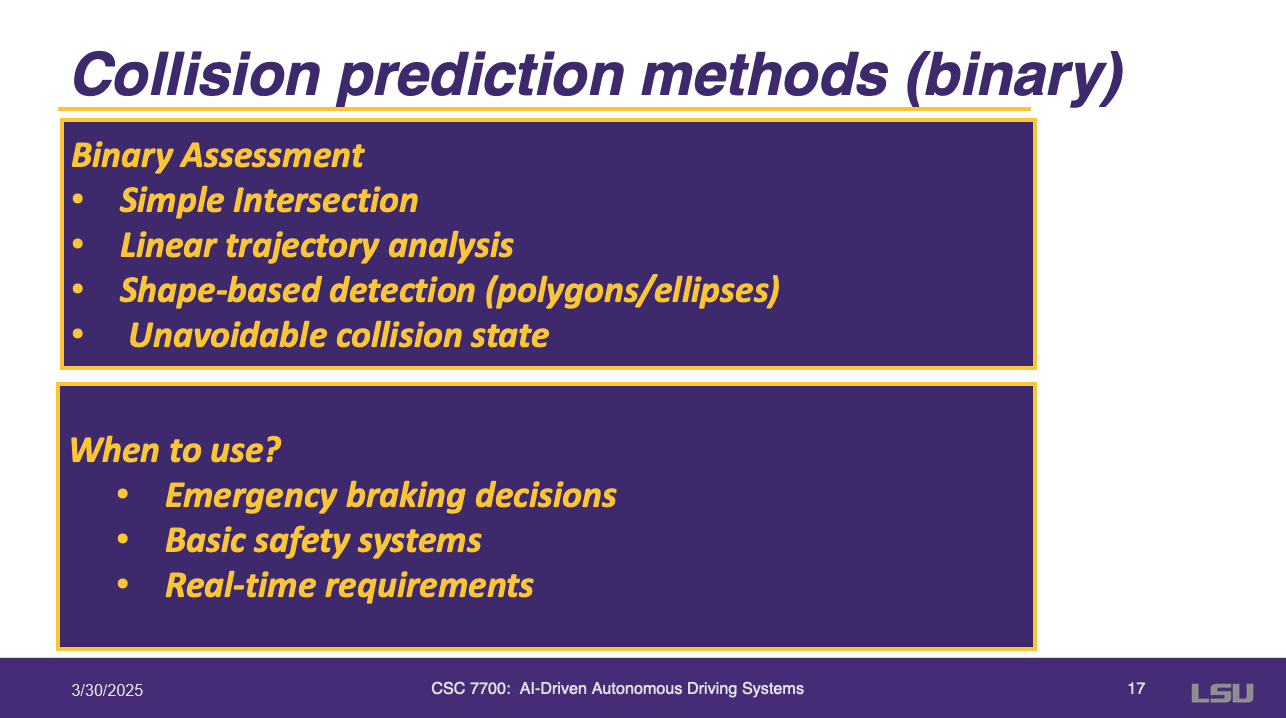 Collision prediction methods (binary)

Binary Assessment
• Simple Intersection
• Linear trajectory analysis
• Shape-based detection (polygons/ellipses)
• Unavoidable collision state

When to use?
• Emergency braking decisions
• Basic safety systems
• Real-time requirements

3/30/2025

CSC 7700: AI-Driven Autonomous Driving Systems

17

LSU